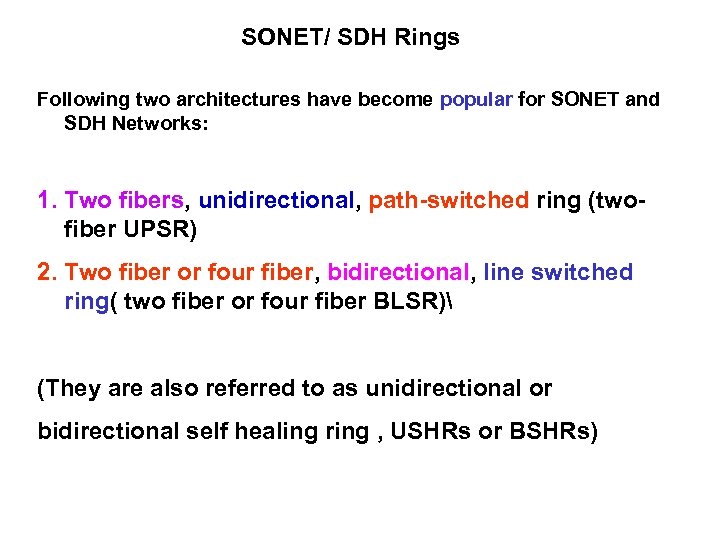 SONET/ SDH Rings

Following two architectures have become popular for SONET and SDH Networks:

1. Two fibers, unidirectional, path-switched ring (two-fiber UPSR)

2. Two fiber or four fiber, bidirectional, line switched ring( two fiber or four fiber BLSR)\

(They are also referred to as unidirectional or

bidirectional self healing ring , USHRs or BSHRs)